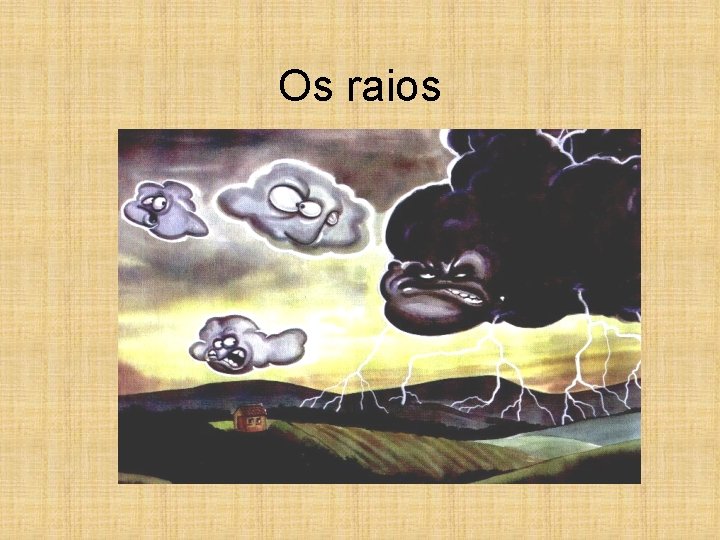 Os raios